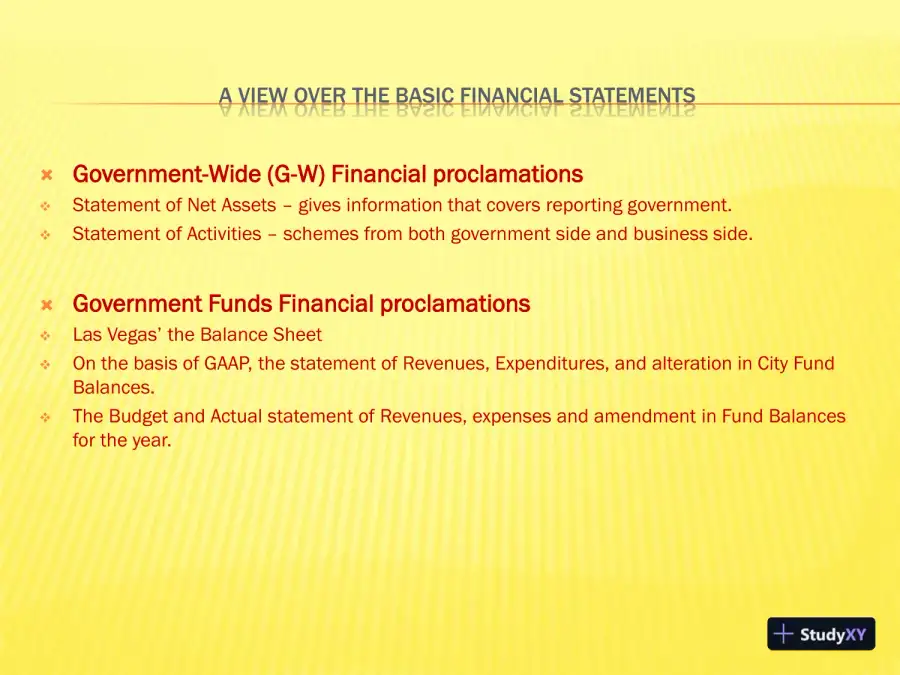 A VIEW OVER THE BASIC FINANCIAL STATEMENTS

Government-Wide (G-W) Financial proclamations
Statement of Net Assets – gives information that covers reporting government.
Statement of Activities – schemes from both government side and business side.

Government Funds Financial proclamations
Las Vegas' the Balance Sheet
On the basis of GAAP, the statement of Revenues, Expenditures, and alteration in City Fund Balances.
The Budget and Actual statement of Revenues, expenses and amendment in Fund Balances for the year.

StudyXY